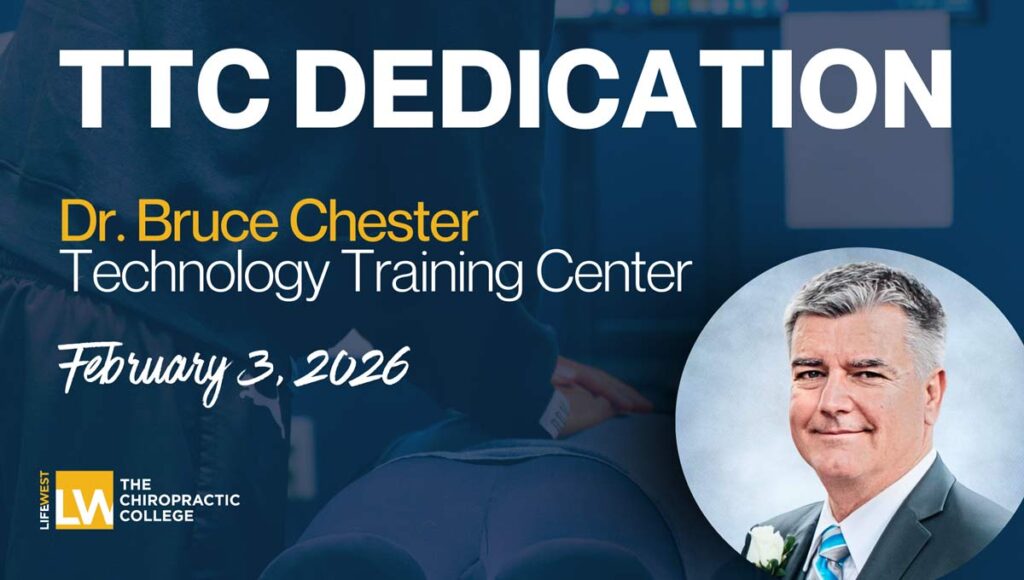 TTC DEDICATION

Dr. Bruce Chester
Technology Training Center

February 3, 2026

LIFEWEST LW THE CHIROPRACTIC COLLEGE